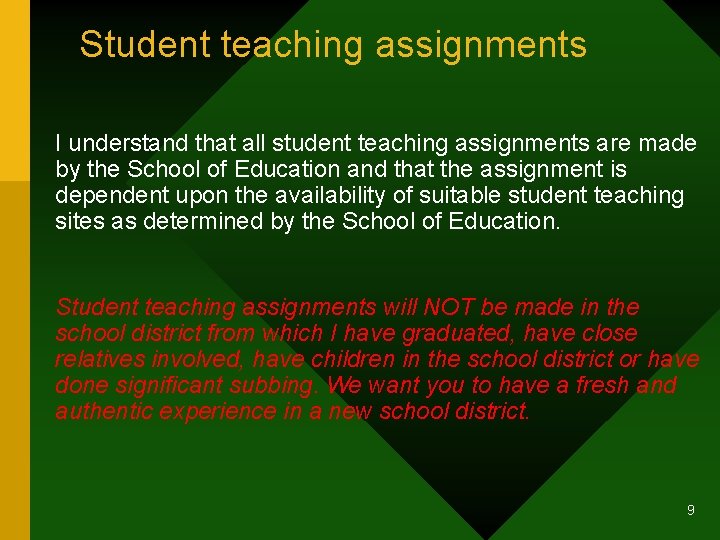 Student teaching assignments

I understand that all student teaching assignments are made by the School of Education and that the assignment is dependent upon the availability of suitable student teaching sites as determined by the School of Education.

Student teaching assignments will NOT be made in the school district from which I have graduated, have close relatives involved, have children in the school district or have done significant subbing. We want you to have a fresh and authentic experience in a new school district.

9